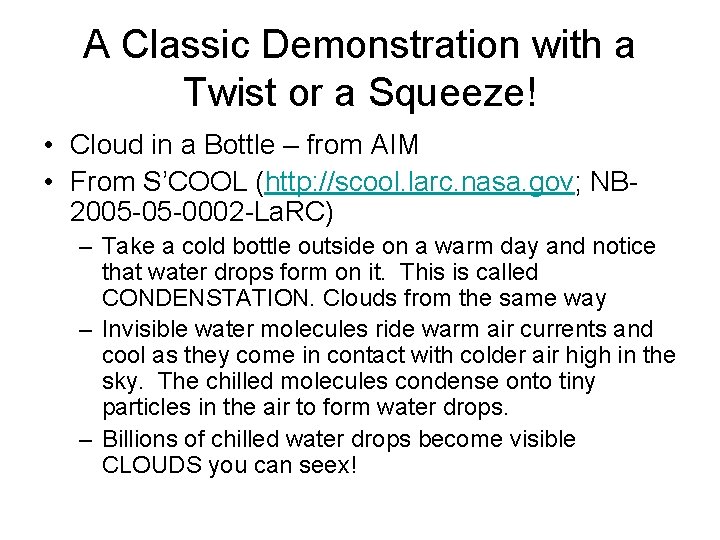 A Classic Demonstration with a Twist or a Squeeze!

• Cloud in a Bottle – from AIM
• From S'COOL (http://scool.larc.nasa.gov; NB-2005-05-0002-LaRC)
  – Take a cold bottle outside on a warm day and notice that water drops form on it. This is called CONDENSTATION. Clouds from the same way
  – Invisible water molecules ride warm air currents and cool as they come in contact with colder air high in the sky. The chilled molecules condense onto tiny particles in the air to form water drops.
  – Billions of chilled water drops become visible CLOUDS you can seex!